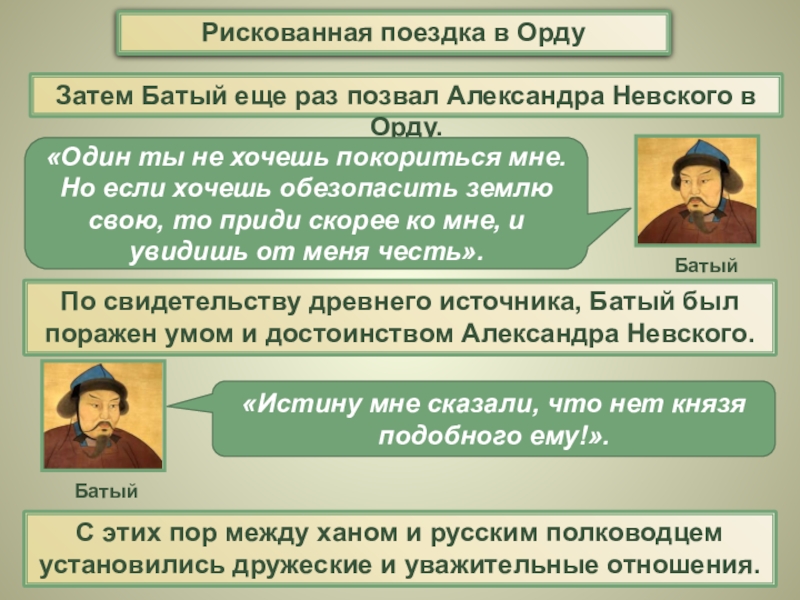 Рискованная поездка в Орду

Затем Батый еще раз позвал Александра Невского в Орду.

«Один ты не хочешь покориться мне. Но если хочешь обезопасить землю свою, то приди скорее ко мне, и увидишь от меня честь».

Батый

По свидетельству древнего источника, Батый был поражен умом и достоинством Александра Невского.

«Истину мне сказали, что нет князя подобного ему!».

Батый

С этих пор между ханом и русским полководцем установились дружеские и уважительные отношения.